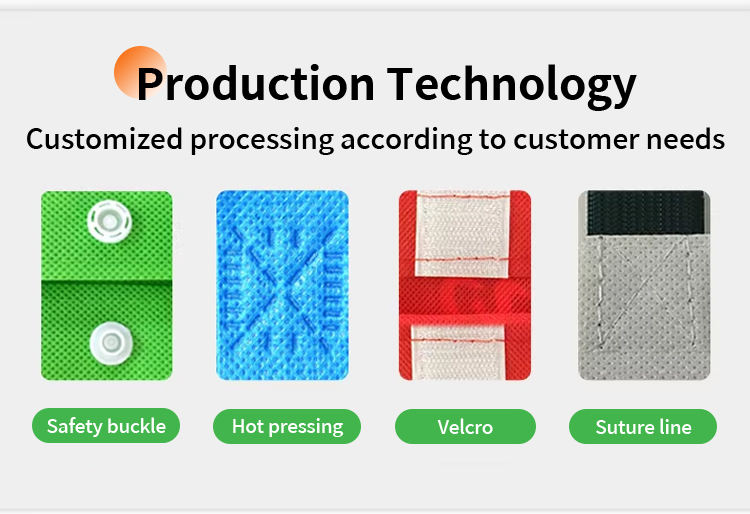 Production Technology

Customized processing according to customer needs

Safety buckle

Hot pressing

Velcro

Suture line